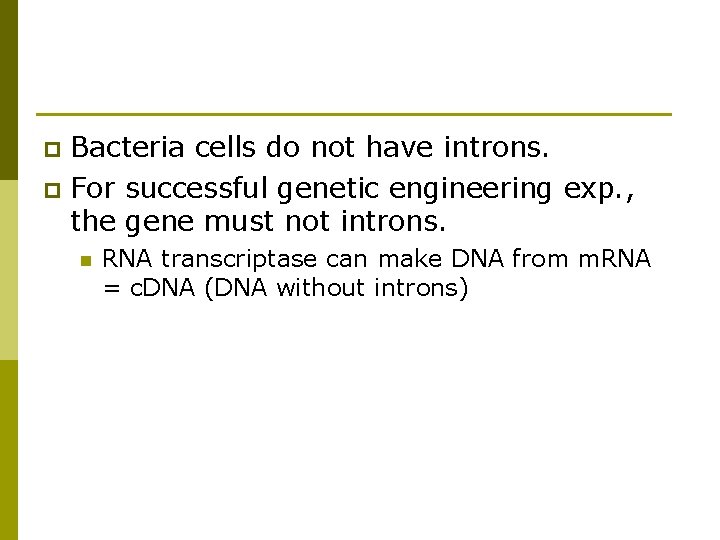 Bacteria cells do not have introns.

For successful genetic engineering exp., the gene must not introns.

RNA transcriptase can make DNA from mRNA = cDNA (DNA without introns)